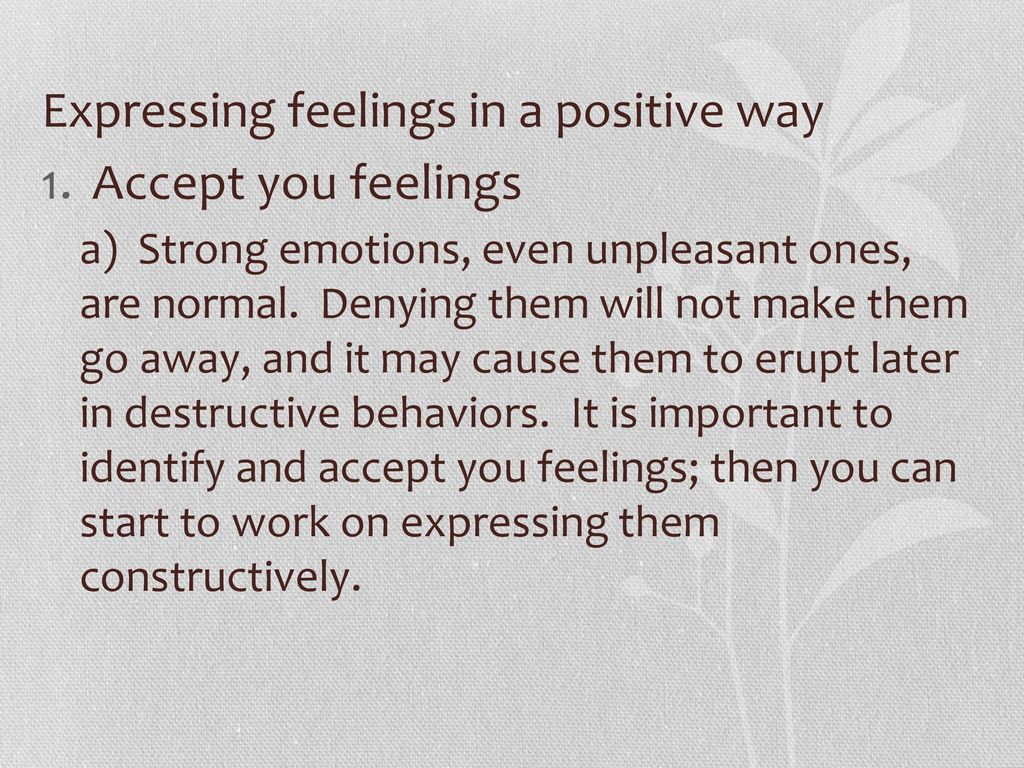 Expressing feelings in a positive way

1. Accept you feelings

a) Strong emotions, even unpleasant ones, are normal. Denying them will not make them go away, and it may cause them to erupt later in destructive behaviors. It is important to identify and accept you feelings; then you can start to work on expressing them constructively.